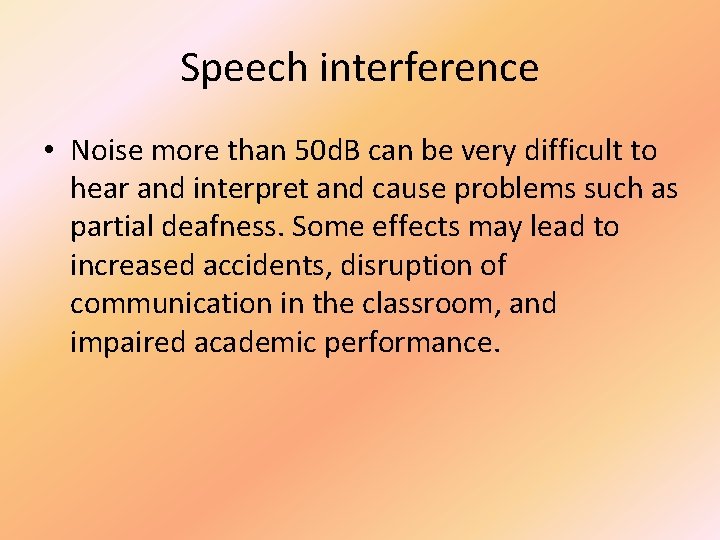 Speech interference

• Noise more than 50dB can be very difficult to hear and interpret and cause problems such as partial deafness. Some effects may lead to increased accidents, disruption of communication in the classroom, and impaired academic performance.